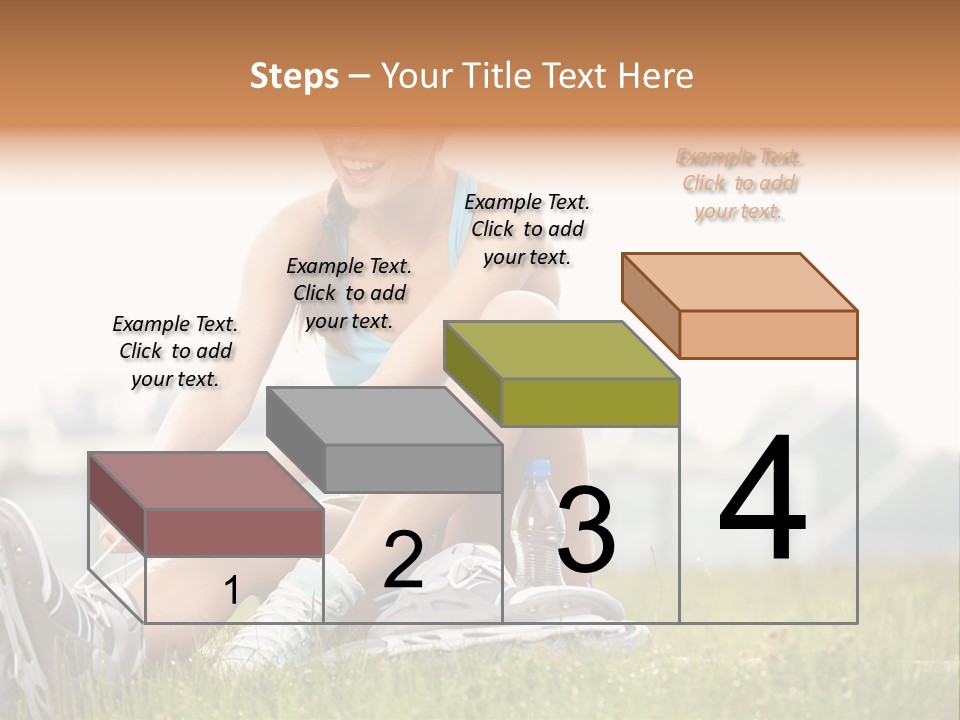 Steps – Your Title Text Here

Example Text. Click to add your text.

Example Text. Click to add your text.

Example Text. Click to add your text.

Example Text. Click to add your text.

1

2

3

4